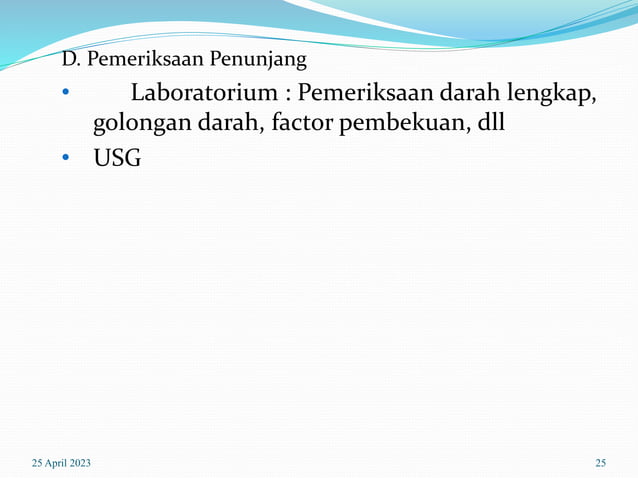 D. Pemeriksaan Penunjang

• Laboratorium : Pemeriksaan darah lengkap, golongan darah, factor pembekuan, dll

• USG

25 April 2023

25